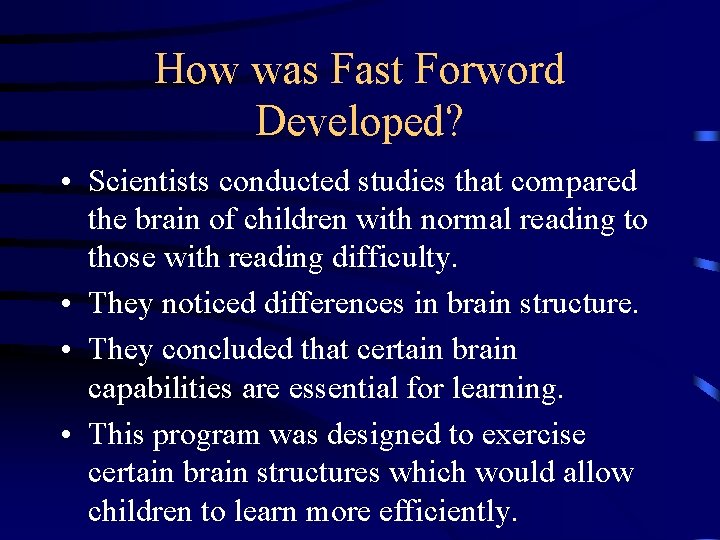 How was Fast Forword Developed?

• Scientists conducted studies that compared the brain of children with normal reading to those with reading difficulty.

• They noticed differences in brain structure.

• They concluded that certain brain capabilities are essential for learning.

• This program was designed to exercise certain brain structures which would allow children to learn more efficiently.